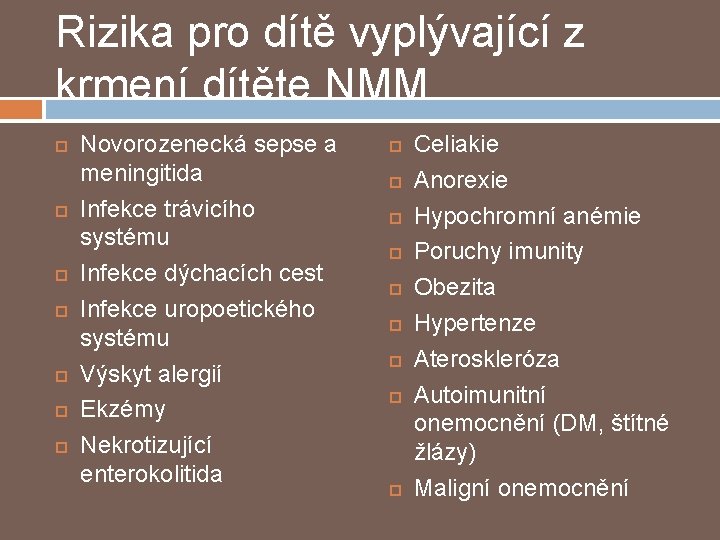 Rizika pro dítě vyplývající z krmení dítěte NMM

Novorozenecká sepse a meningitida
Infekce trávicího systému
Infekce dýchacích cest
Infekce uropoetického systému
Výskyt alergií
Ekzémy
Nekrotizující enterokolitida

Celiakie
Anorexie
Hypochromní anémie
Poruchy imunity
Obezita
Hypertenze
Ateroskleróza
Autoimunitní onemocnění (DM, štítné žlázy)
Maligní onemocnění